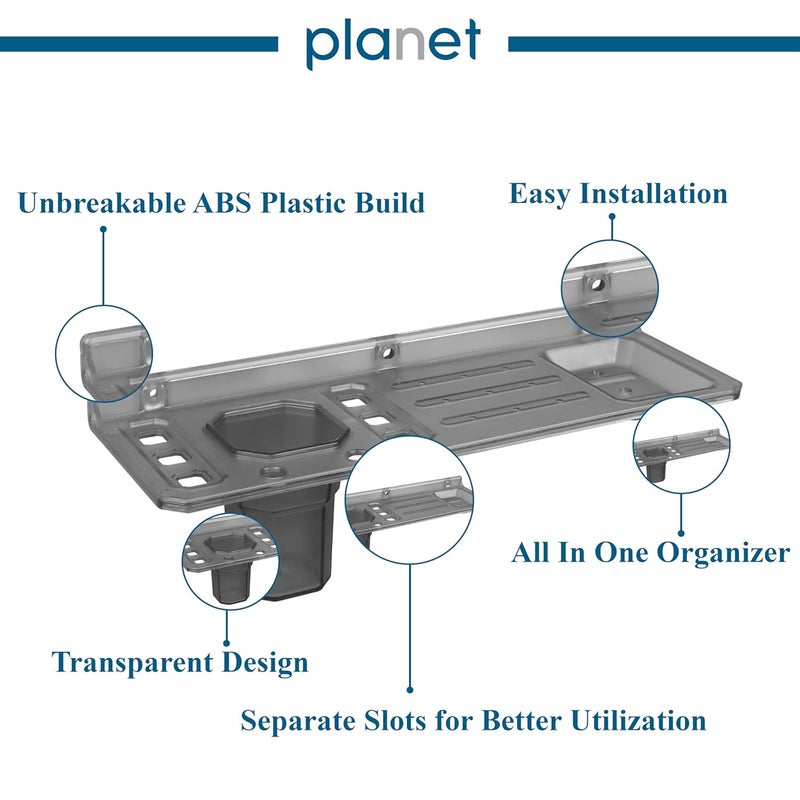 planet

Unbreakable ABS Plastic Build

Easy Installation

All In One Organizer

Transparent Design

Separate Slots for Better Utilization